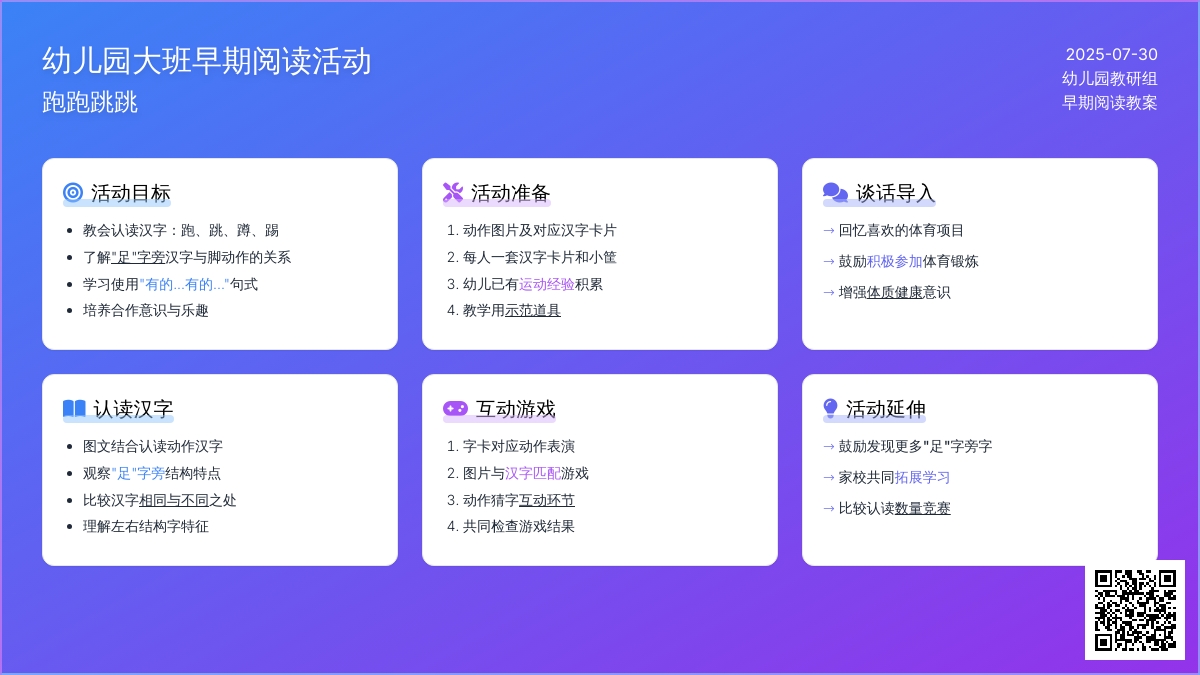 幼儿园大班早期阅读活动
跑跑跳跳

2025-07-30
幼儿园教研组
早期阅读教案

活动目标
- 教会认读汉字：跑、跳、蹲、踢
- 了解"足"字旁汉字与脚动作的关系
- 学习使用"有的...有的..."句式
- 培养合作意识与乐趣

活动准备
1. 动作图片及对应汉字卡片
2. 每人一套汉字卡片和小筐
3. 幼儿已有运动经验积累
4. 教学用示范道具

谈话导入
→ 回忆喜欢的体育项目
→ 鼓励积极参加体育锻炼
→ 增强体质健康意识

认读汉字
- 图文结合认读动作汉字
- 观察"足"字旁结构特点
- 比较汉字相同与不同之处
- 理解左右结构字特征

互动游戏
1. 字卡对应动作表演
2. 图片与汉字匹配游戏
3. 动作猜字互动环节
4. 共同检查游戏结果

活动延伸
→ 鼓励发现更多"足"字旁字
→ 家校共同拓展学习
→ 比较认读数量竞赛